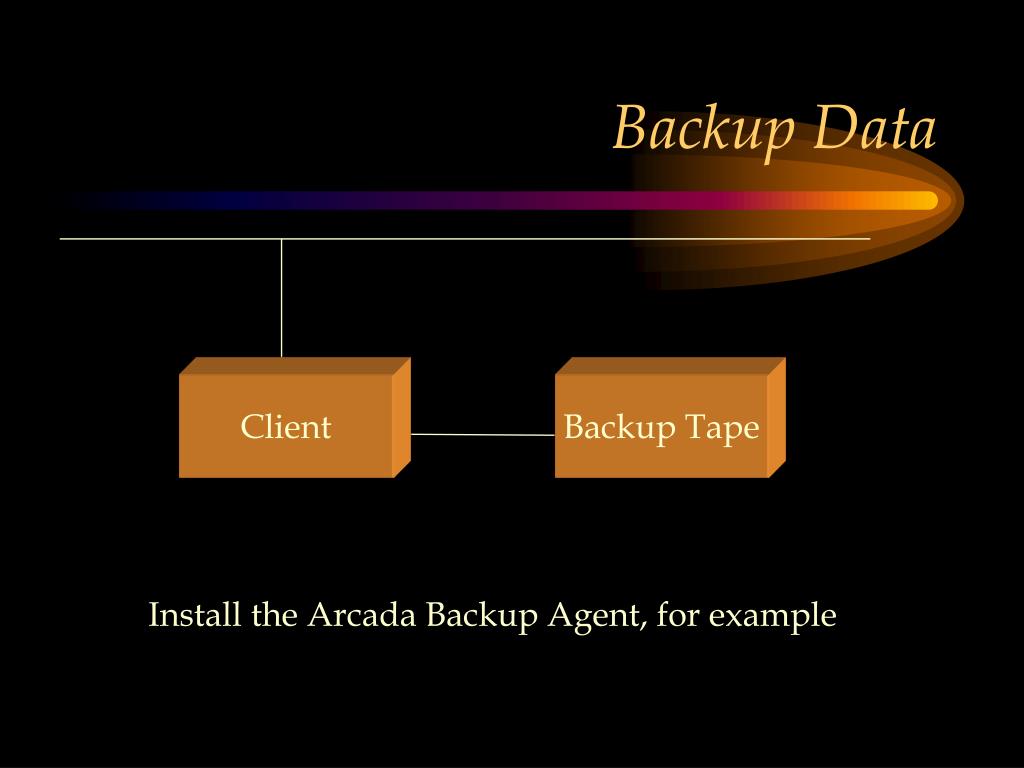 Backup Data

Client

Backup Tape

Install the Arcada Backup Agent, for example